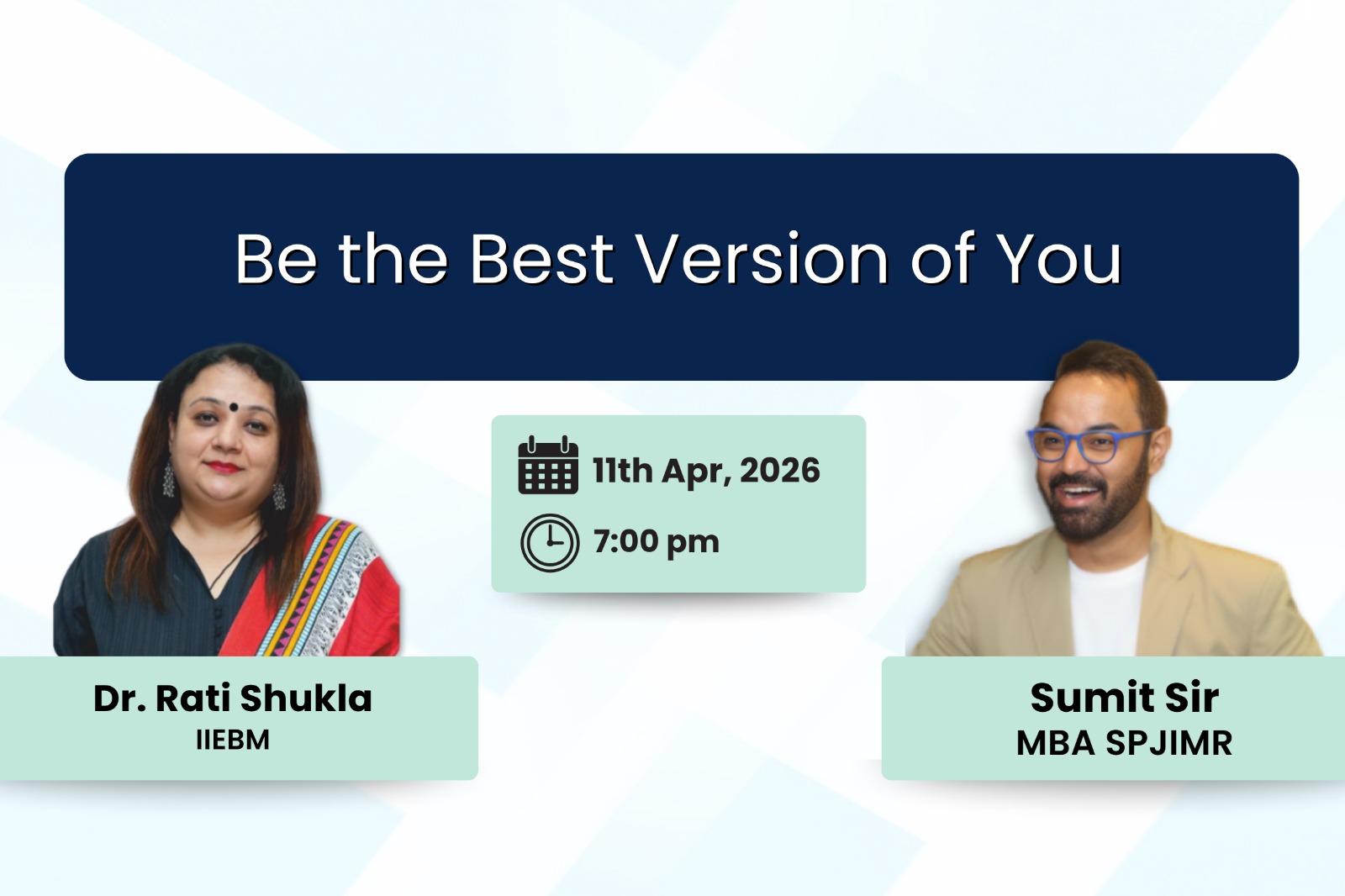 Be the Best Version of You

11th Apr, 2026

7:00 pm

Dr. Rati Shukla
IIEBM

Sumit Sir
MBA SPJIMR